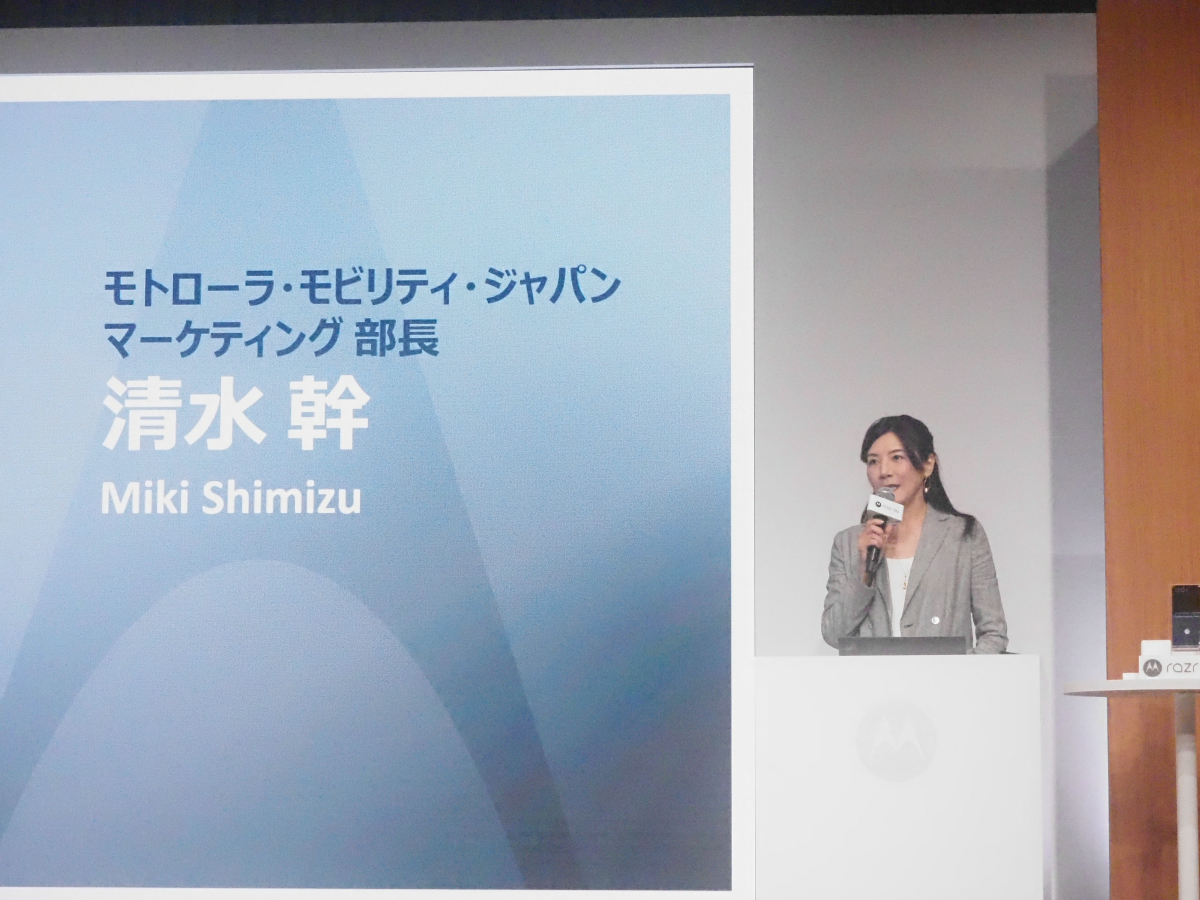 モトローラ・モビリティ・ジャパン
マーケティング 部長
清水 幹
Miki Shimizu

razr